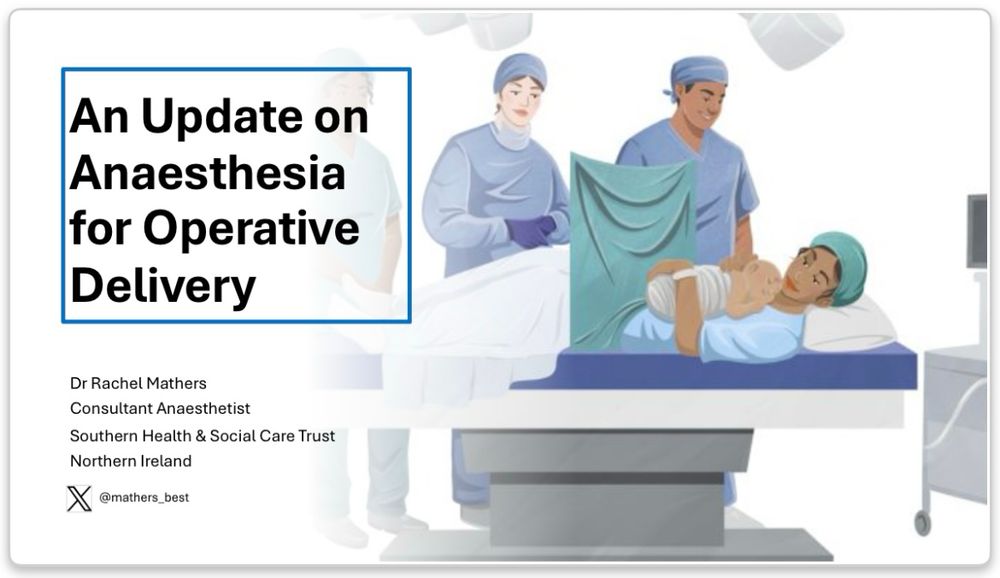 An Update on Anaesthesia for Operative Delivery

Dr Rachel Mathers
Consultant Anaesthetist
Southern Health & Social Care Trust
Northern Ireland

@mathers_best